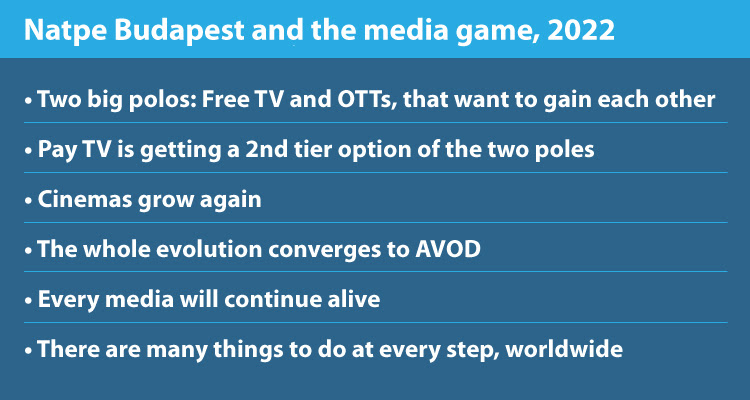 Natpe Budapest and the media game, 2022

• Two big polos: Free TV and OTTs, that want to gain each other

• Pay TV is getting a 2nd tier option of the two poles

• Cinemas grow again

• The whole evolution converges to AVOD

• Every media will continue alive

• There are many things to do at every step, worldwide